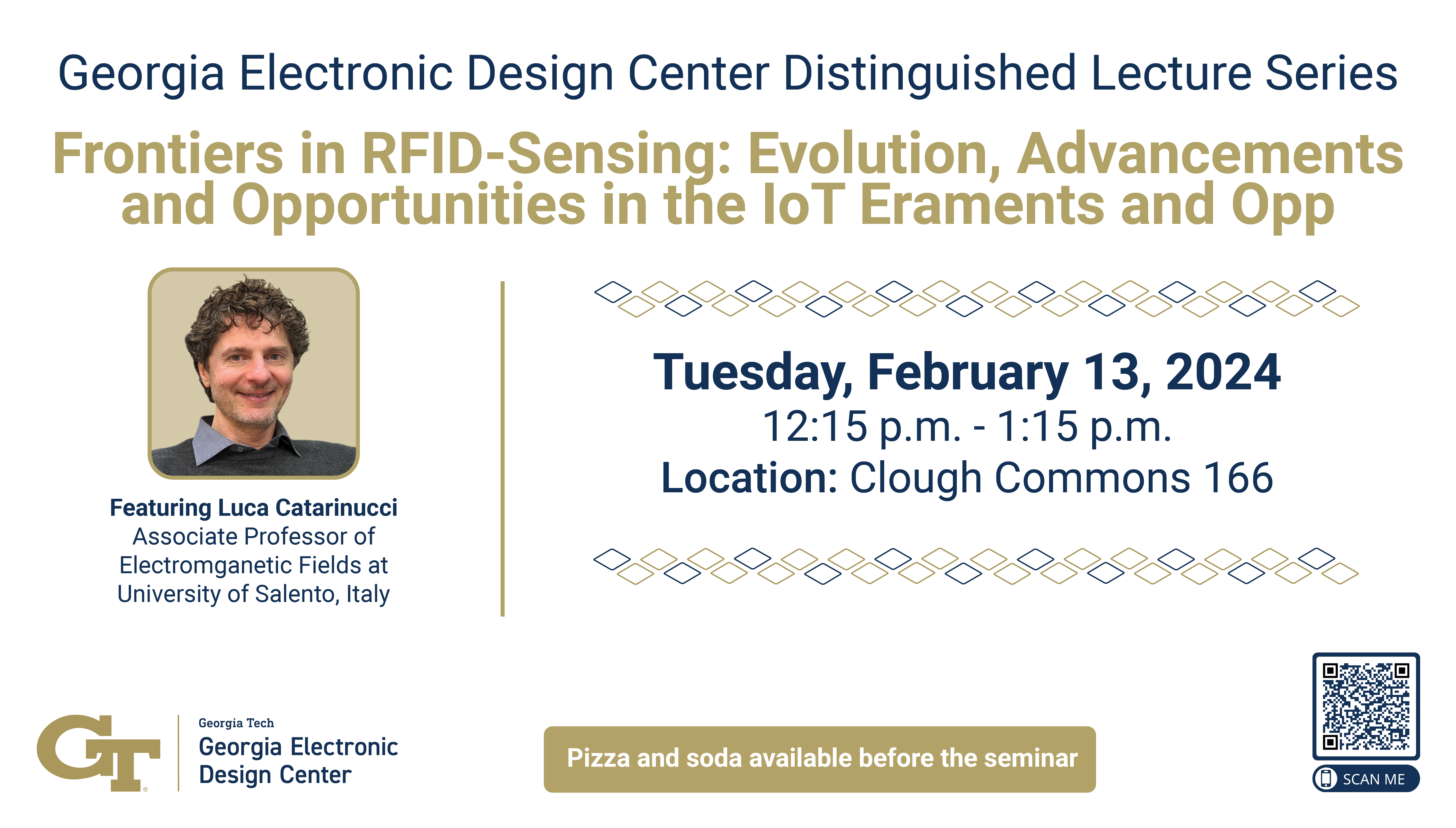 Georgia Electronic Design Center Distinguished Lecture Series

Frontiers in RFID-Sensing: Evolution, Advancements and Opportunities in the IoT Eraments and Opp

Featuring Luca Catarinucci
Associate Professor of Electromganetic Fields at University of Salento, Italy

Tuesday, February 13, 2024
12:15 p.m. - 1:15 p.m.
Location: Clough Commons 166

GT
Georgia Tech
Georgia Electronic Design Center

Pizza and soda available before the seminar

SCAN ME